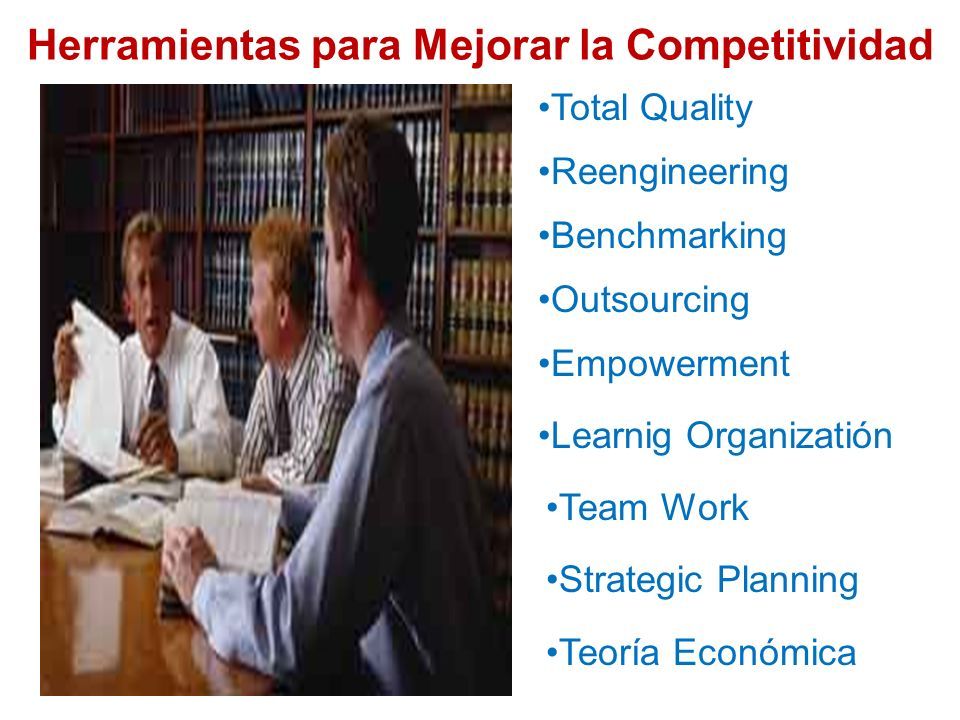 Herramientas para Mejorar la Competitividad

•Total Quality
•Reengineering
•Benchmarking
•Outsourcing
•Empowerment
•Learnig Organizatión
•Team Work
•Strategic Planning
•Teoría Económica